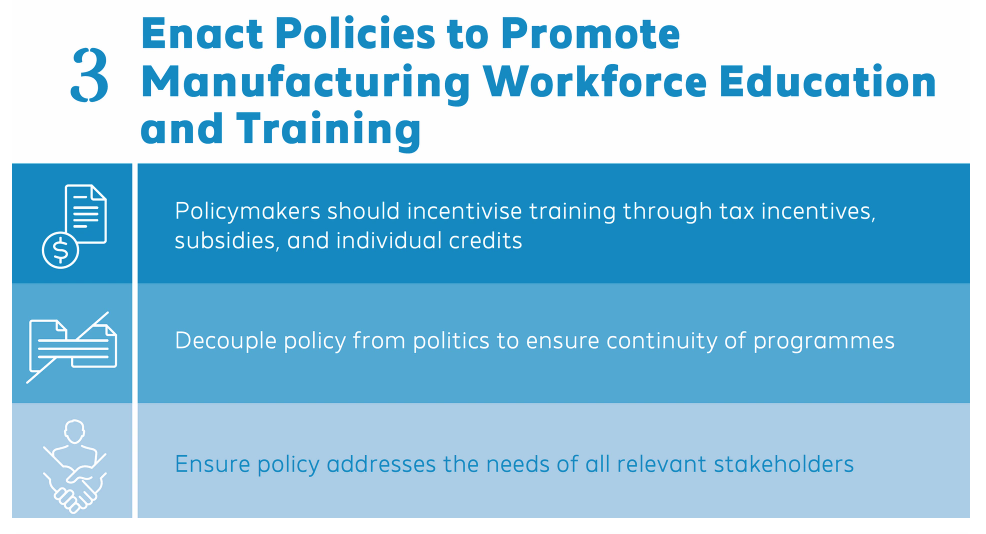 3 Enact Policies to Promote Manufacturing Workforce Education and Training

Policymakers should incentivise training through tax incentives, subsidies, and individual credits

Decouple policy from politics to ensure continuity of programmes

Ensure policy addresses the needs of all relevant stakeholders